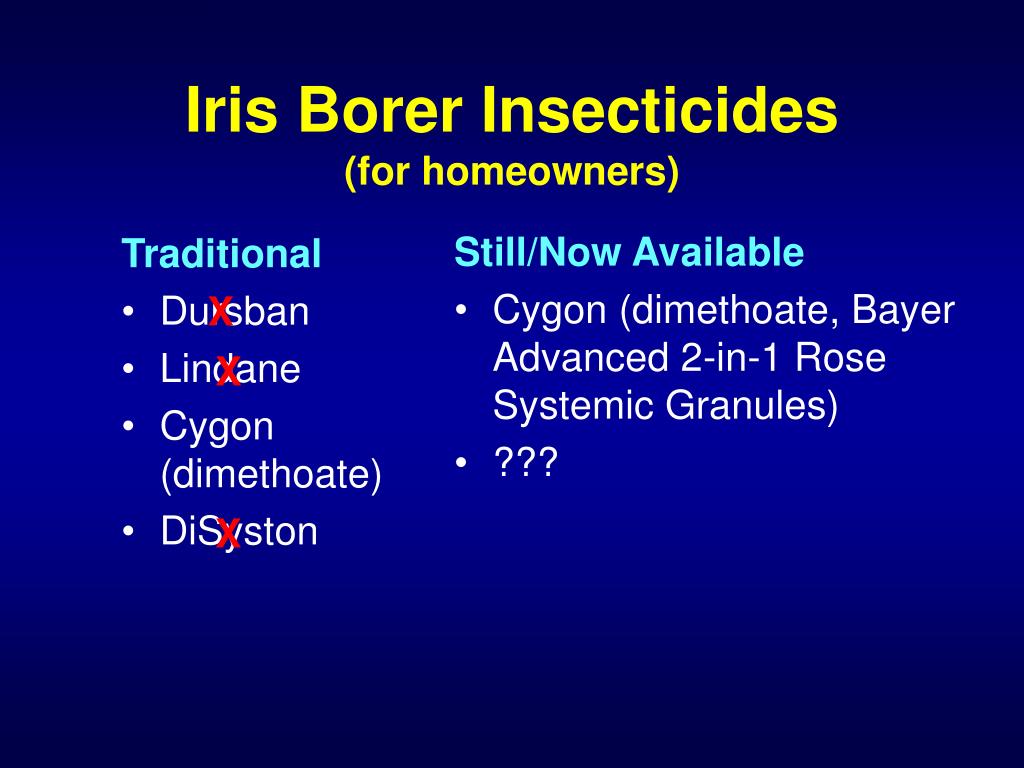 Iris Borer Insecticides
(for homeowners)

Traditional
• Dursban X
• Lindane X
• Cygon (dimethoate)
• DiSyston X

Still/Now Available
• Cygon (dimethoate, Bayer Advanced 2-in-1 Rose Systemic Granules)
• ???